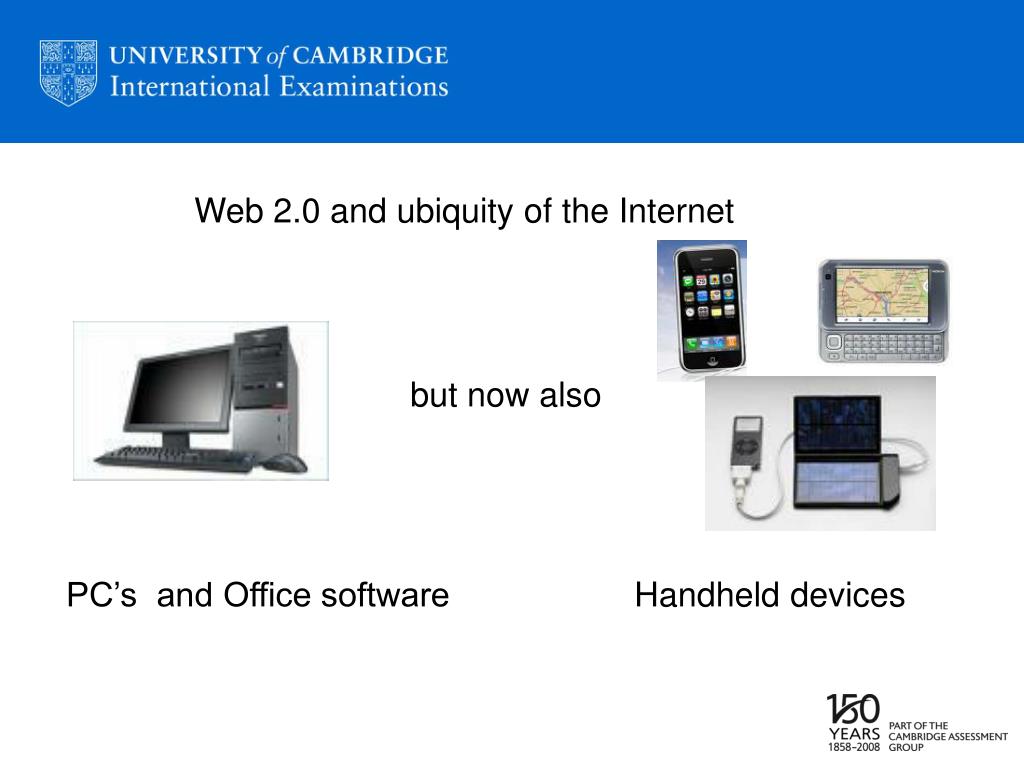 UNIVERSITY of CAMBRIDGE
International Examinations

Web 2.0 and ubiquity of the Internet

but now also

PC’s and Office software

Handheld devices

150 YEARS 1858–2008 PART OF THE CAMBRIDGE ASSESSMENT GROUP